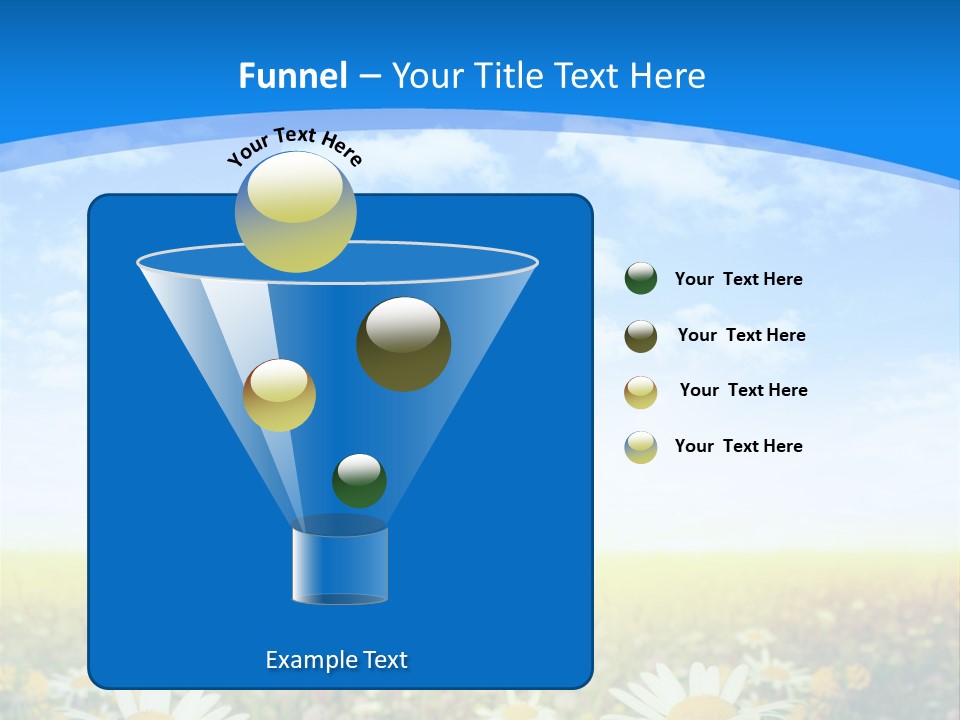 Funnel – Your Title Text Here

Your Text Here

Your Text Here

Your Text Here

Your Text Here

Your Text Here

Example Text